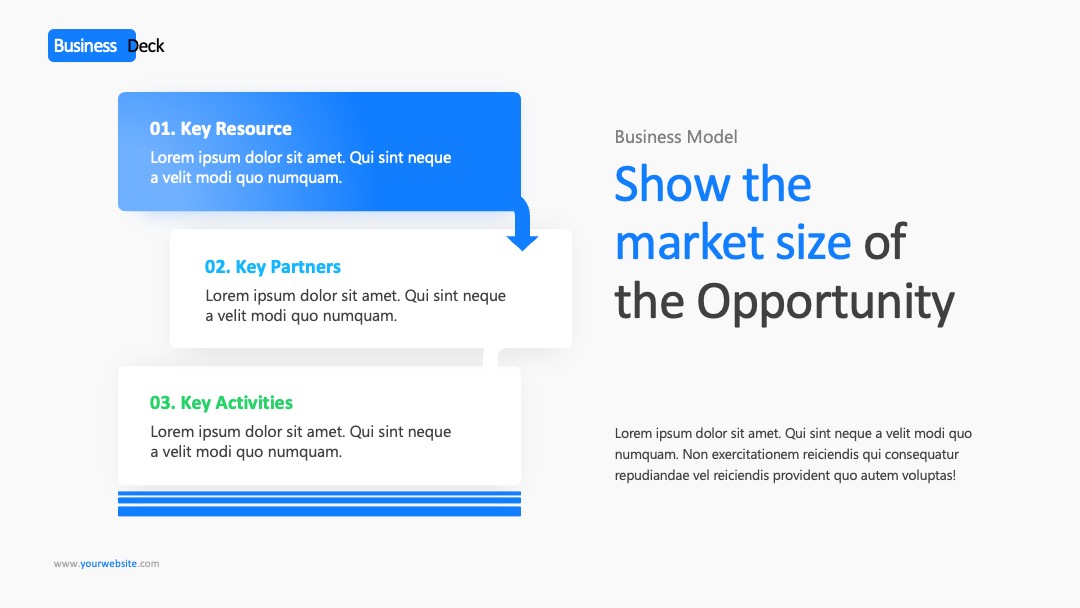 Business Deck

01. Key Resource
Lorem ipsum dolor sit amet. Qui sint neque a velit modi quo numquam.

02. Key Partners
Lorem ipsum dolor sit amet. Qui sint neque a velit modi quo numquam.

03. Key Activities
Lorem ipsum dolor sit amet. Qui sint neque a velit modi quo numquam.

Business Model

Show the market size of the Opportunity

Lorem ipsum dolor sit amet. Qui sint neque a velit modi quo numquam. Non exercitationem reiciendis qui consequatur repudiandae vel reiciendis provident quo autem voluptas!

www.yourwebsite.com